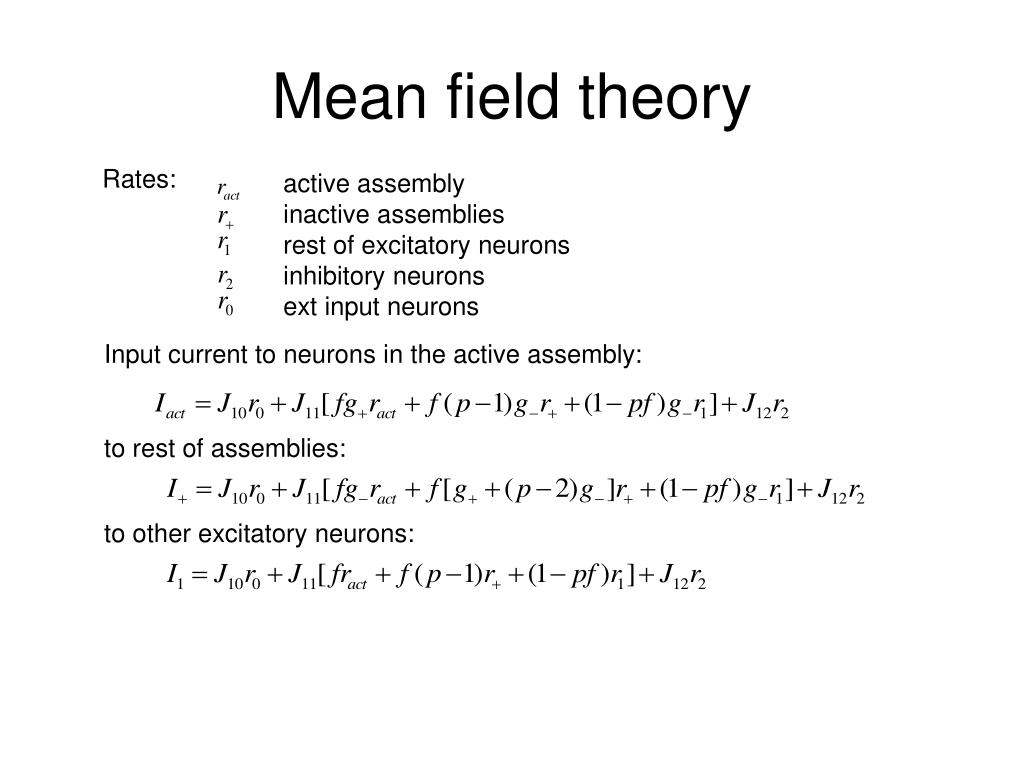 Mean field theory

Rates:
$r_{act}$ active assembly
$r_+$ inactive assemblies
$r_1$ rest of excitatory neurons
$r_2$ inhibitory neurons
$r_0$ ext input neurons

Input current to neurons in the active assembly:

$I_{act} = J_{10}r_0 + J_{11}[fg_+r_{act} + f(p-1)g_-r_+ + (1-pf)g_-r_1] + J_{12}r_2$

to rest of assemblies:

$I_+ = J_{10}r_0 + J_{11}[fg_-r_{act} + f[g_+ + (p-2)g_-]r_+ + (1-pf)g_-r_1] + J_{12}r_2$

to other excitatory neurons:

$I_1 = J_{10}r_0 + J_{11}[fr_{act} + f(p-1)r_+ + (1-pf)r_1] + J_{12}r_2$